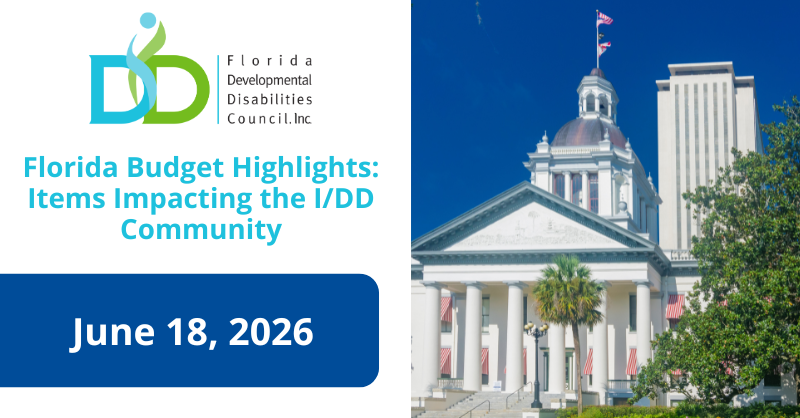 DD

Florida Developmental Disabilities Council, Inc.

Florida Budget Highlights: Items Impacting the I/DD Community

June 18, 2026